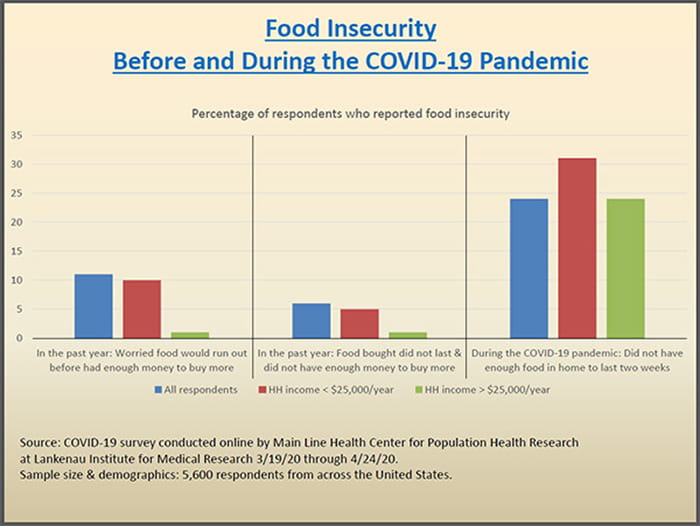 Food Insecurity
Before and During the COVID-19 Pandemic

Percentage of respondents who reported food insecurity

35
30
25
20
15
10
5
0

In the past year: Worried food would run out before had enough money to buy more

In the past year: Food bought did not last & did not have enough money to buy more

During the COVID-19 pandemic: Did not have enough food in home to last two weeks

All respondents
HH income < $25,000/year
HH income > $25,000/year

Source: COVID-19 survey conducted online by Main Line Health Center for Population Health Research at Lankenau Institute for Medical Research 3/19/20 through 4/24/20.
Sample size & demographics: 5,600 respondents from across the United States.